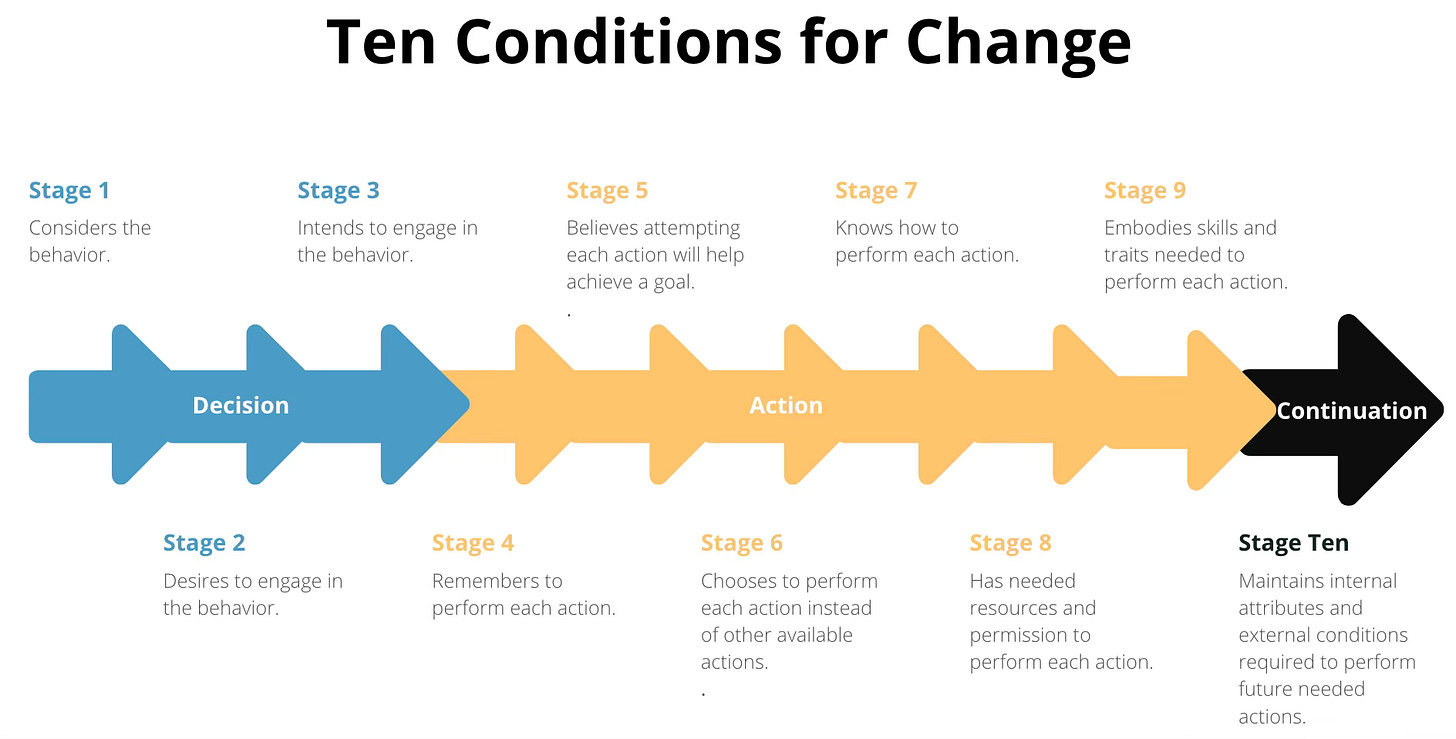 Ten Conditions for Change

Stage 1
Considers the behavior.

Stage 3
Intends to engage in the behavior.

Stage 5
Believes attempting each action will help achieve a goal.
.

Stage 7
Knows how to perform each action.

Stage 9
Embodies skills and traits needed to perform each action.

Decision

Action

Continuation

Stage 2
Desires to engage in the behavior.

Stage 4
Remembers to perform each action.

Stage 6
Chooses to perform each action instead of other available actions.
.

Stage 8
Has needed resources and permission to perform each action.

Stage Ten
Maintains internal attributes and external conditions required to perform future needed actions.